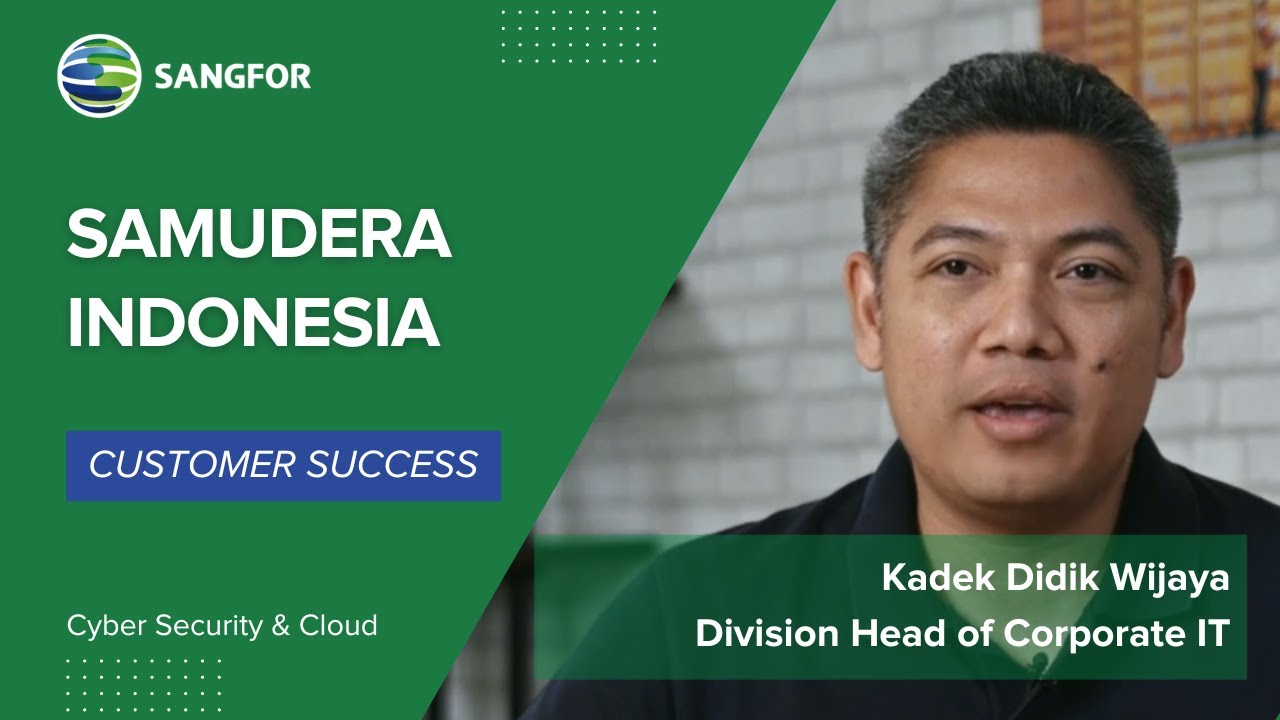 SANGFOR

SAMUDERA INDONESIA

CUSTOMER SUCCESS

Cyber Security & Cloud

Kadek Didik Wijaya
Division Head of Corporate IT